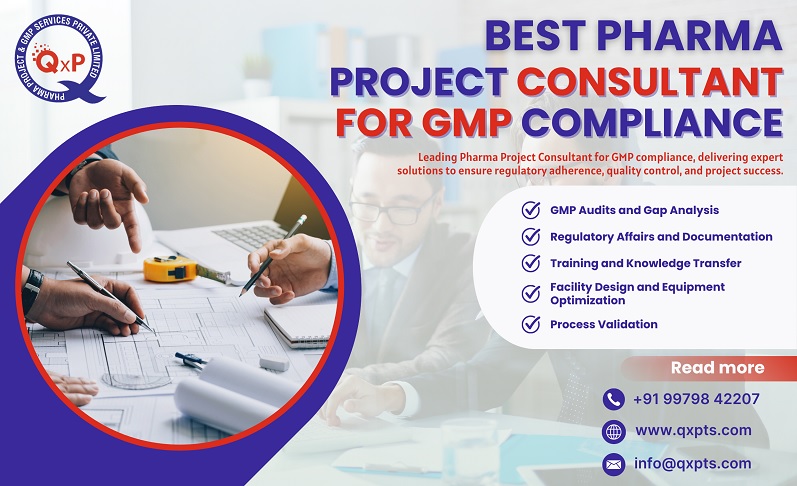 PHARMA PROJECT & GMP SERVICES PRIVATE LIMITED
QxP

BEST PHARMA PROJECT CONSULTANT FOR GMP COMPLIANCE

Leading Pharma Project Consultant for GMP compliance, delivering expert solutions to ensure regulatory adherence, quality control, and project success.

GMP Audits and Gap Analysis
Regulatory Affairs and Documentation
Training and Knowledge Transfer
Facility Design and Equipment Optimization
Process Validation

Read more

+91 99798 42207
www.qxpts.com
info@qxpts.com